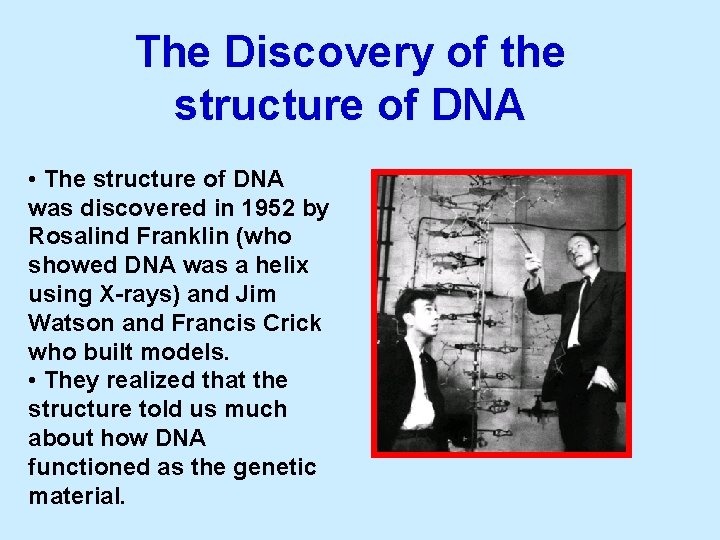 The Discovery of the structure of DNA

• The structure of DNA was discovered in 1952 by Rosalind Franklin (who showed DNA was a helix using X-rays) and Jim Watson and Francis Crick who built models.
• They realized that the structure told us much about how DNA functioned as the genetic material.